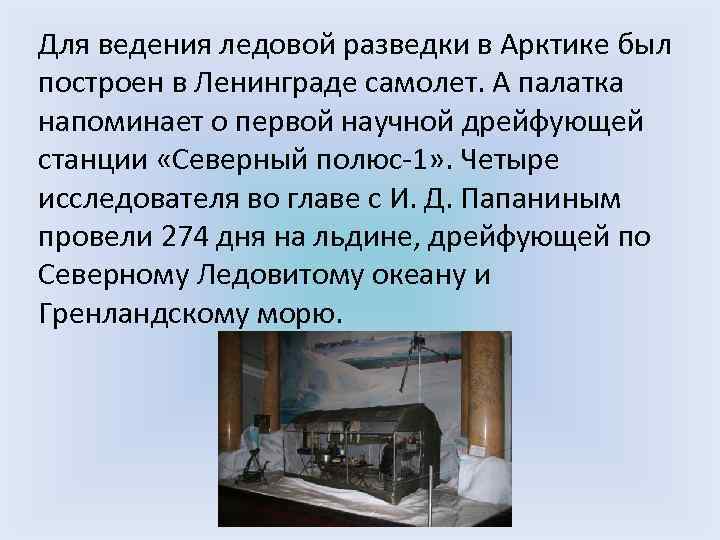 Для ведения ледовой разведки в Арктике был построен в Ленинграде самолет. А палатка напоминает о первой научной дрейфующей станции «Северный полюс-1». Четыре исследователя во главе с И. Д. Папаниным провели 274 дня на льдине, дрейфующей по Северному Ледовитому океану и Гренландскому морю.